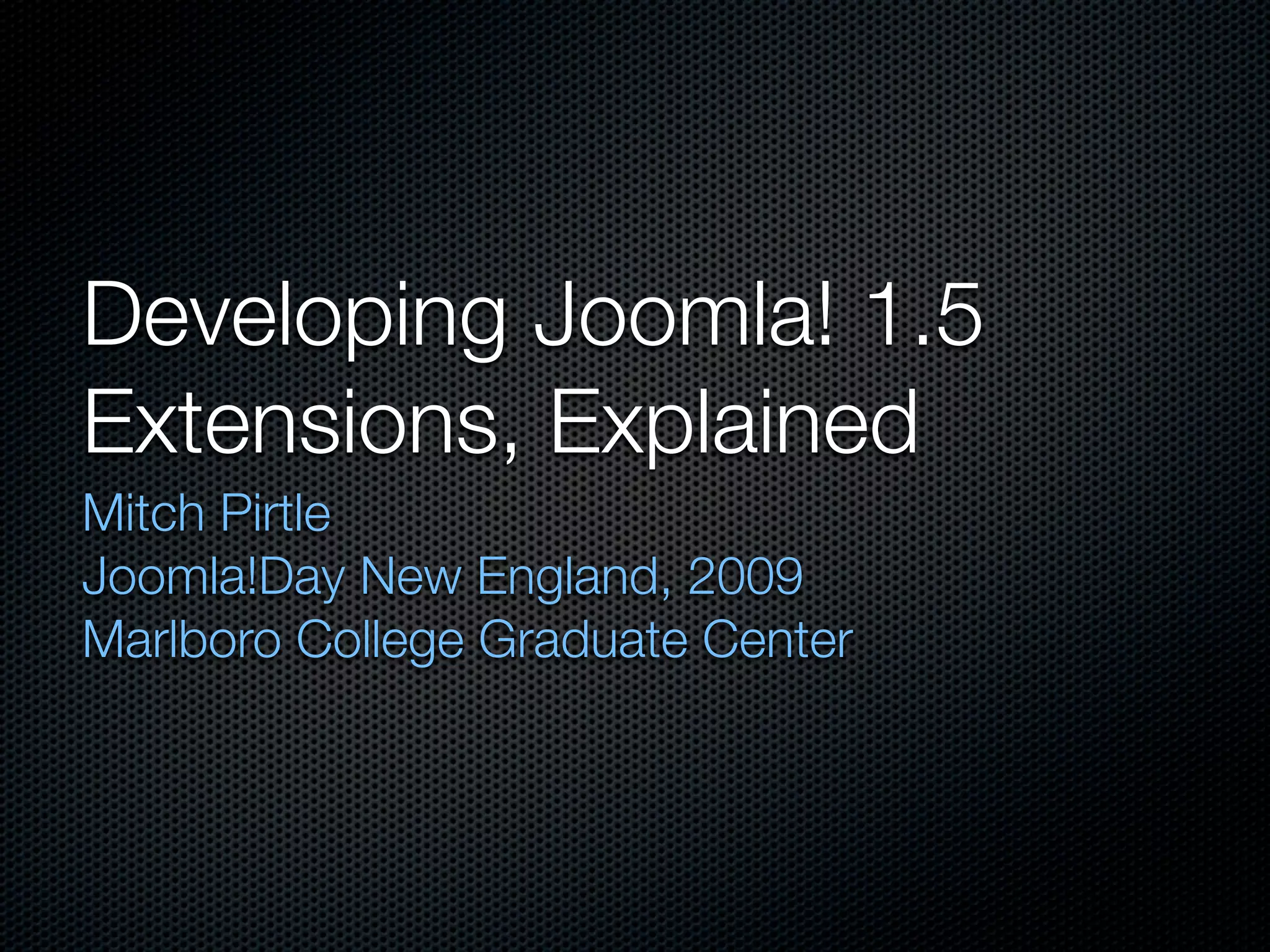 Developing Joomla! 1.5 Extensions, Explained

Mitch Pirtle
Joomla!Day New England, 2009
Marlboro College Graduate Center